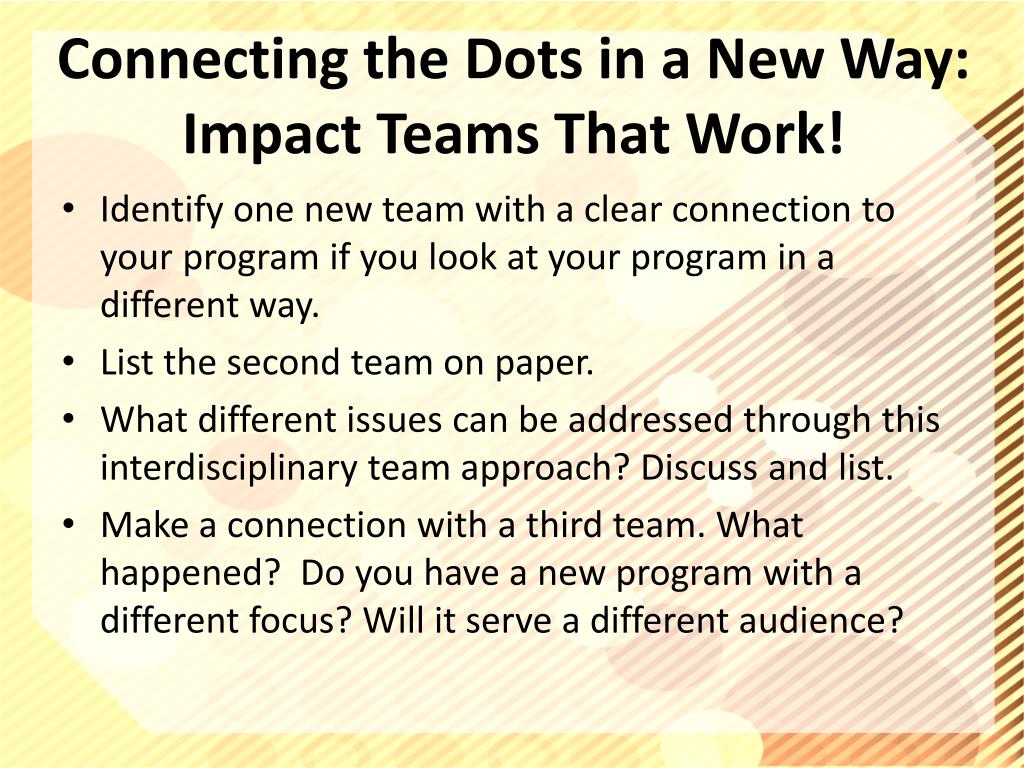 Connecting the Dots in a New Way: Impact Teams That Work!

• Identify one new team with a clear connection to your program if you look at your program in a different way.
• List the second team on paper.
• What different issues can be addressed through this interdisciplinary team approach? Discuss and list.
• Make a connection with a third team. What happened? Do you have a new program with a different focus? Will it serve a different audience?